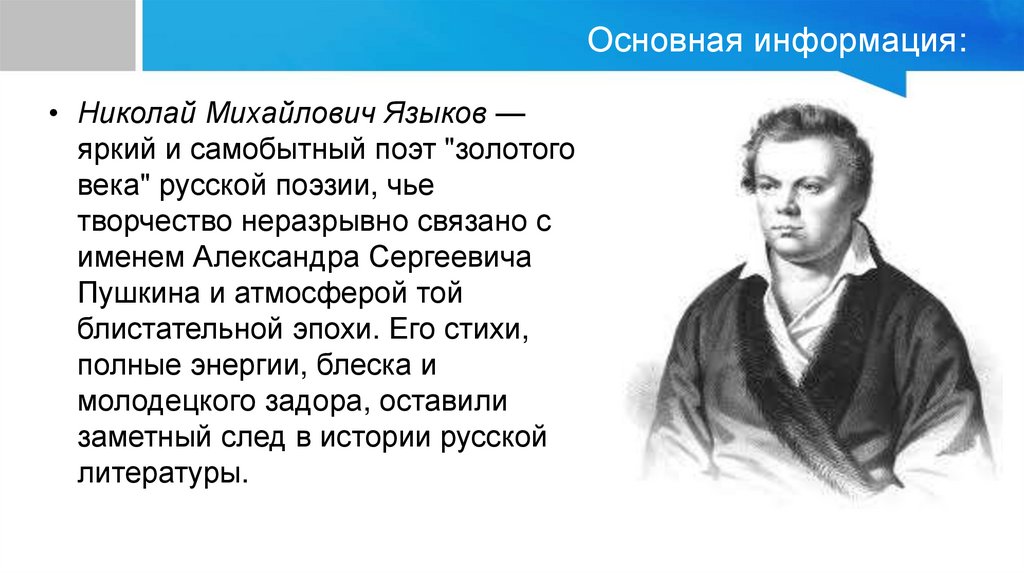 Основная информация:

• Николай Михайлович Языков — яркий и самобытный поэт "золотого века" русской поэзии, чье творчество неразрывно связано с именем Александра Сергеевича Пушкина и атмосферой той блистательной эпохи. Его стихи, полные энергии, блеска и молодецкого задора, оставили заметный след в истории русской литературы.